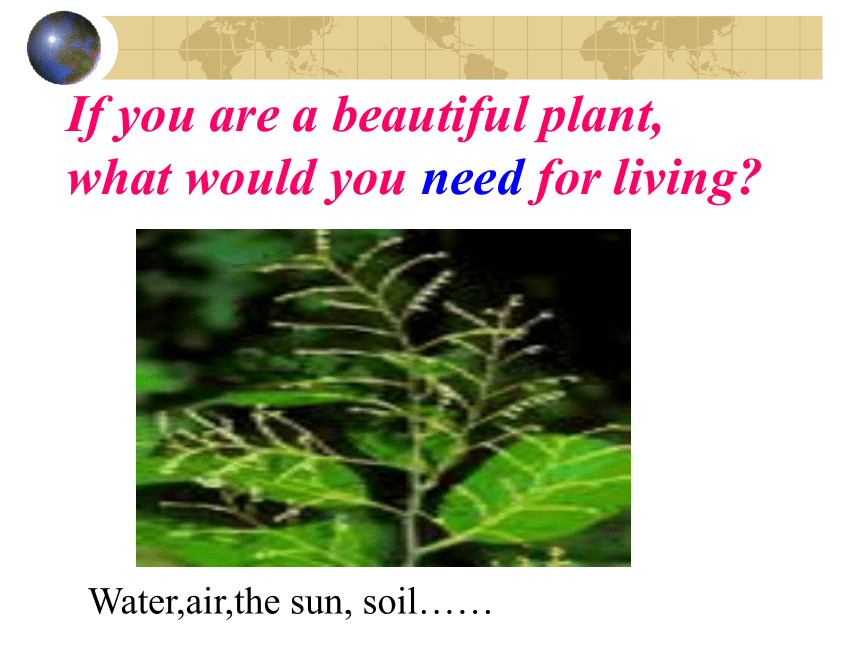 If you are a beautiful plant, what would you need for living?

Water,air,the sun, soil……